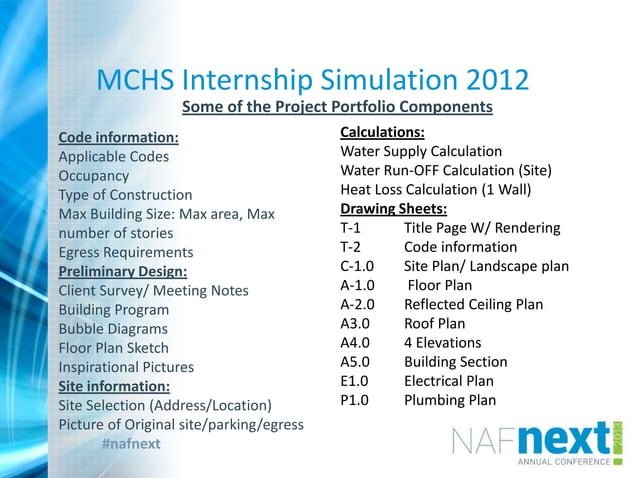 MCHS Internship Simulation 2012
Some of the Project Portfolio Components

Code information:
Applicable Codes
Occupancy
Type of Construction
Max Building Size: Max area, Max number of stories
Egress Requirements
Preliminary Design:
Client Survey/ Meeting Notes
Building Program
Bubble Diagrams
Floor Plan Sketch
Inspirational Pictures
Site information:
Site Selection (Address/Location)
Picture of Original site/parking/egress
#nafnext

Calculations:
Water Supply Calculation
Water Run-OFF Calculation (Site)
Heat Loss Calculation (1 Wall)
Drawing Sheets:
T-1 Title Page W/ Rendering
T-2 Code information
C-1.0 Site Plan/ Landscape plan
A-1.0 Floor Plan
A-2.0 Reflected Ceiling Plan
A3.0 Roof Plan
A4.0 4 Elevations
A5.0 Building Section
E1.0 Electrical Plan
P1.0 Plumbing Plan

NAFnext 2013
ANNUAL CONFERENCE